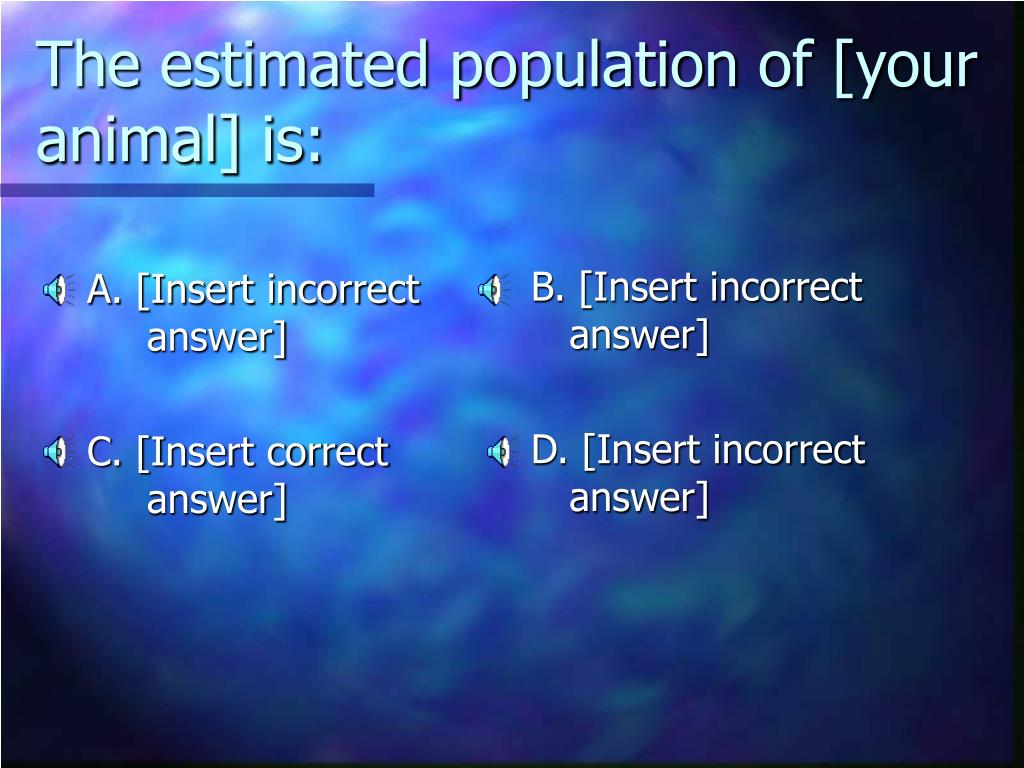 The estimated population of [your animal] is:

A. [Insert incorrect answer]

C. [Insert correct answer]

B. [Insert incorrect answer]

D. [Insert incorrect answer]